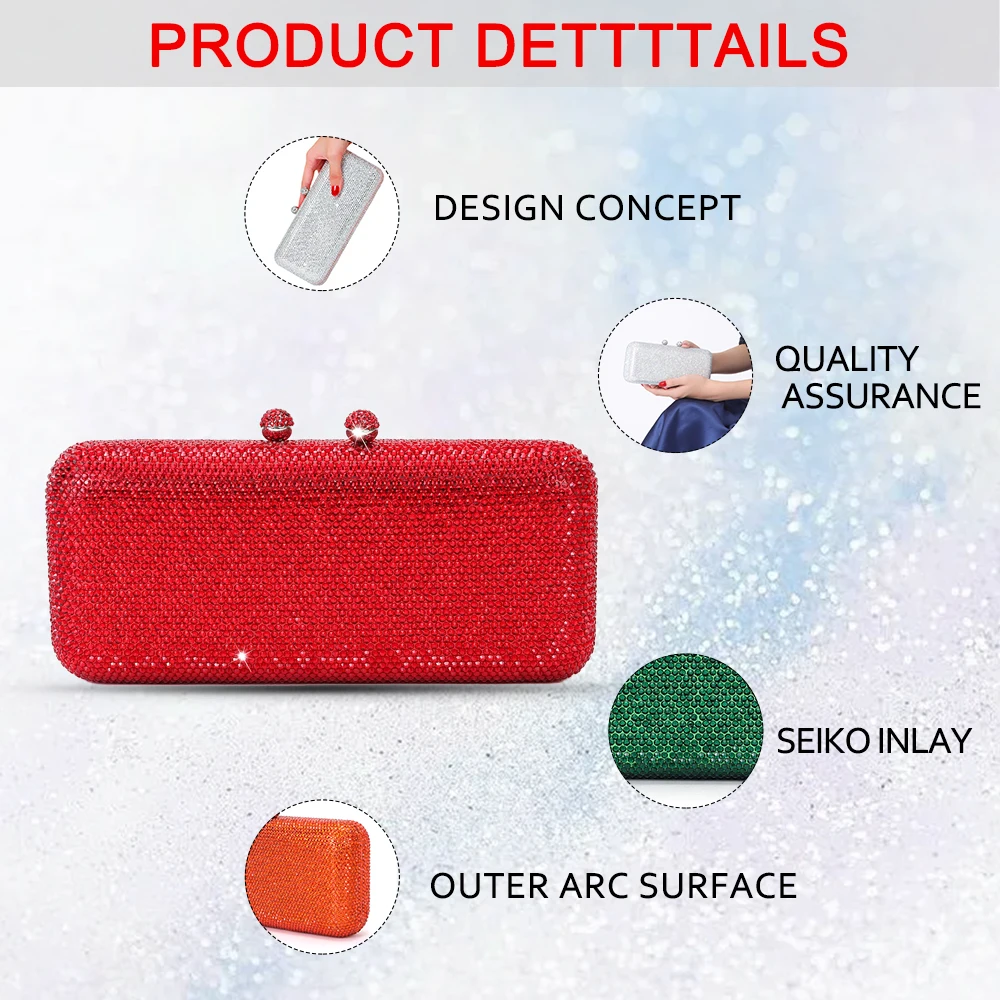 PRODUCT DETTTTAILS

DESIGN CONCEPT

QUALITY ASSURANCE

SEIKO INLAY

OUTER ARC SURFACE